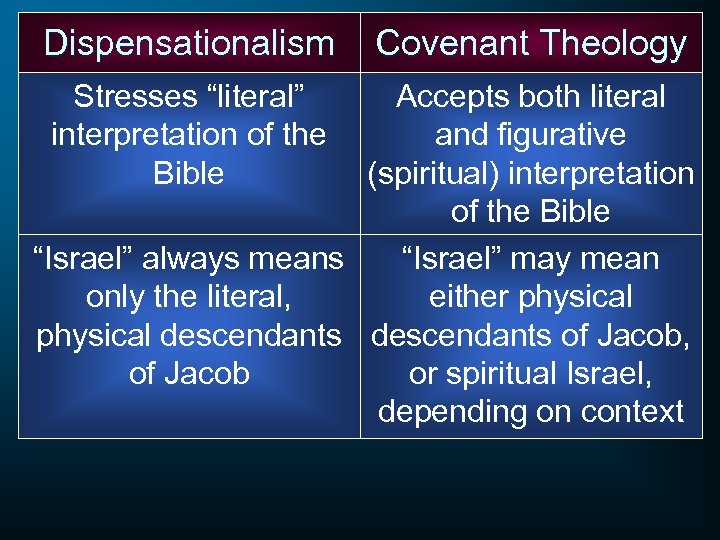 | Dispensationalism | Covenant Theology |
|---|---|
| Stresses “literal” interpretation of the Bible | Accepts both literal and figurative (spiritual) interpretation of the Bible |
| “Israel” always means only the literal, physical descendants of Jacob | “Israel” may mean either physical descendants of Jacob, or spiritual Israel, depending on context |